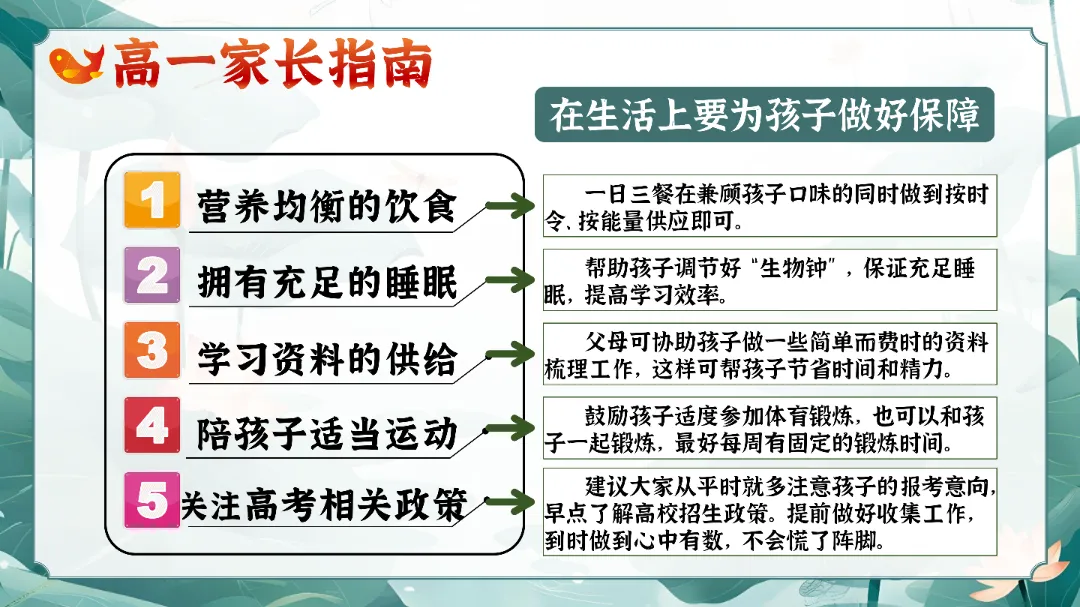 高一家长指南

在生活上要为孩子做好保障

1 营养均衡的饮食

一日三餐在兼顾孩子口味的同时做到按时令、按能量供应即可。

2 拥有充足的睡眠

帮助孩子调节好“生物钟”，保证充足睡眠，提高学习效率。

3 学习资料的供给

父母可协助孩子做一些简单而费时的资料梳理工作，这样可帮孩子节省时间和精力。

4 陪孩子适当运动

鼓励孩子适度参加体育锻炼，也可以和孩子一起锻炼，最好每周有固定的锻炼时间。

5 关注高考相关政策

建议大家从平时就多注意孩子的报考意向，早点了解高校招生政策。提前做好收集工作，到时做到心中有数，不会慌了阵脚。